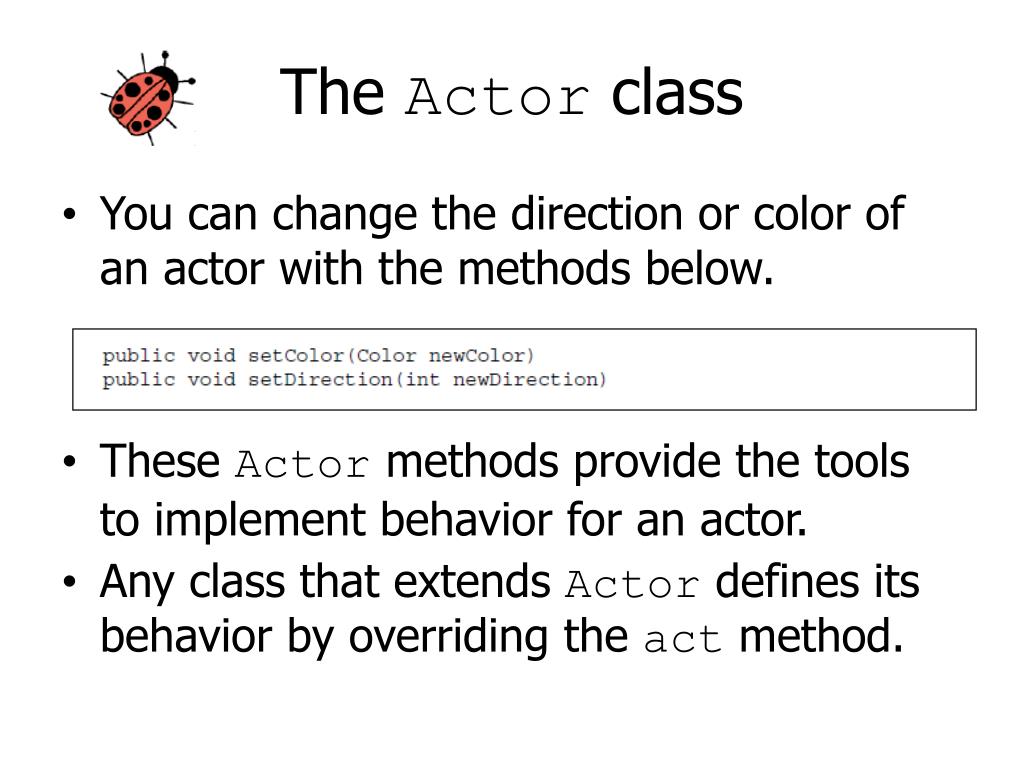 The Actor class

• You can change the direction or color of an actor with the methods below.

public void setColor(Color newColor)
public void setDirection(int newDirection)

• These Actor methods provide the tools to implement behavior for an actor.
• Any class that extends Actor defines its behavior by overriding the act method.